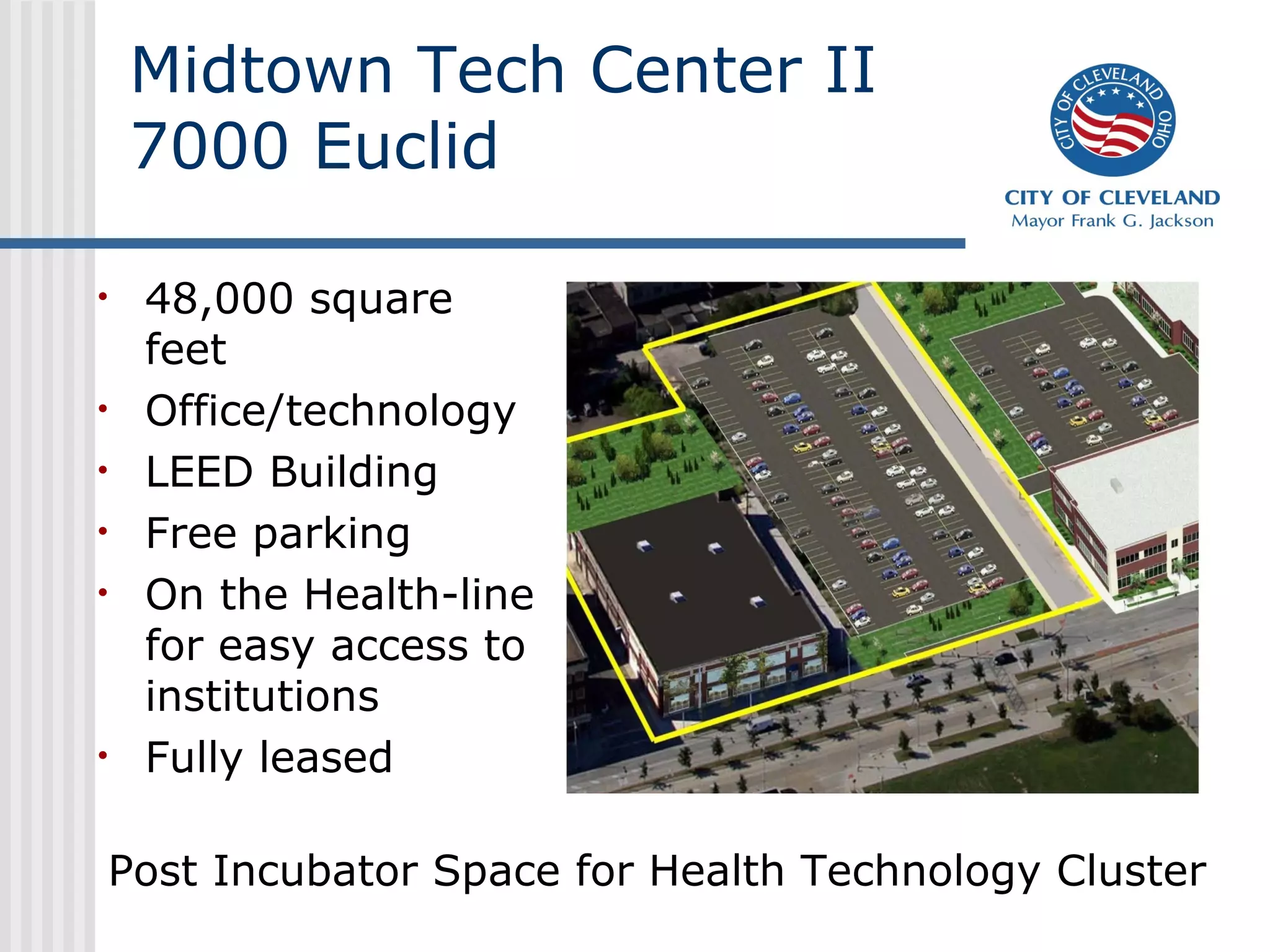 Midtown Tech Center II
7000 Euclid

CITY OF CLEVELAND OHIO

CITY OF CLEVELAND
Mayor Frank G. Jackson

• 48,000 square feet
• Office/technology
• LEED Building
• Free parking
• On the Health-line for easy access to institutions
• Fully leased

Post Incubator Space for Health Technology Cluster